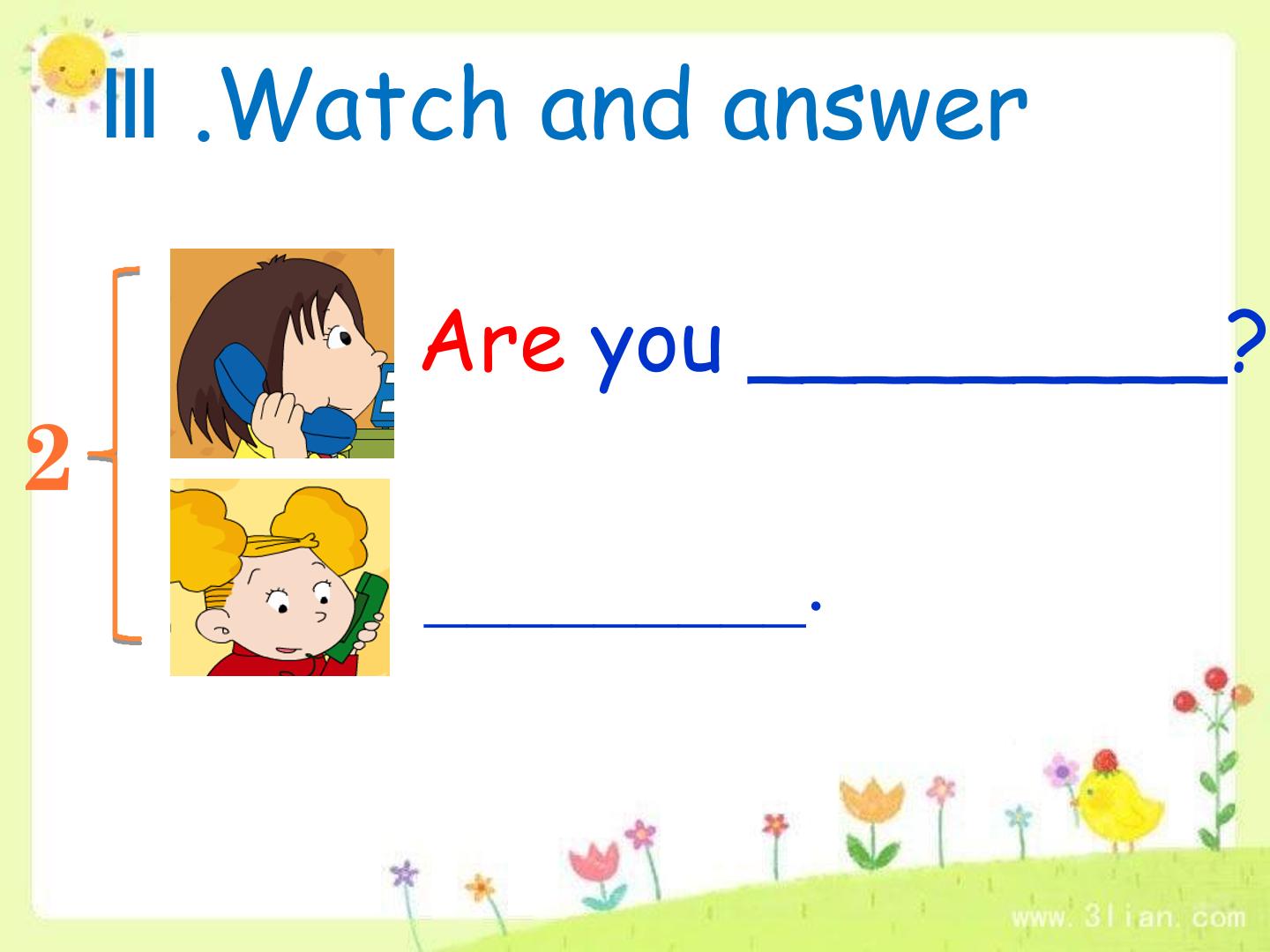 Ⅲ .Watch and answer

2

Are you ____?

____.

www.3lian.com